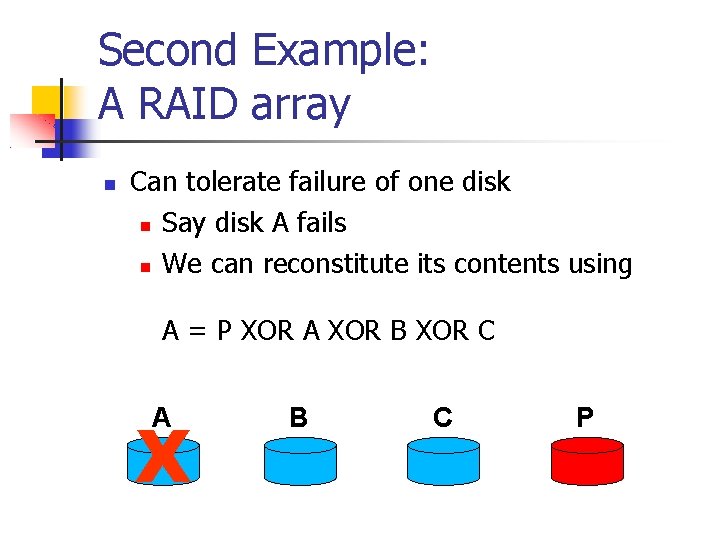 Second Example:
A RAID array

Can tolerate failure of one disk
Say disk A fails
We can reconstitute its contents using

A = P XOR A XOR B XOR C

A
X
B
C
P